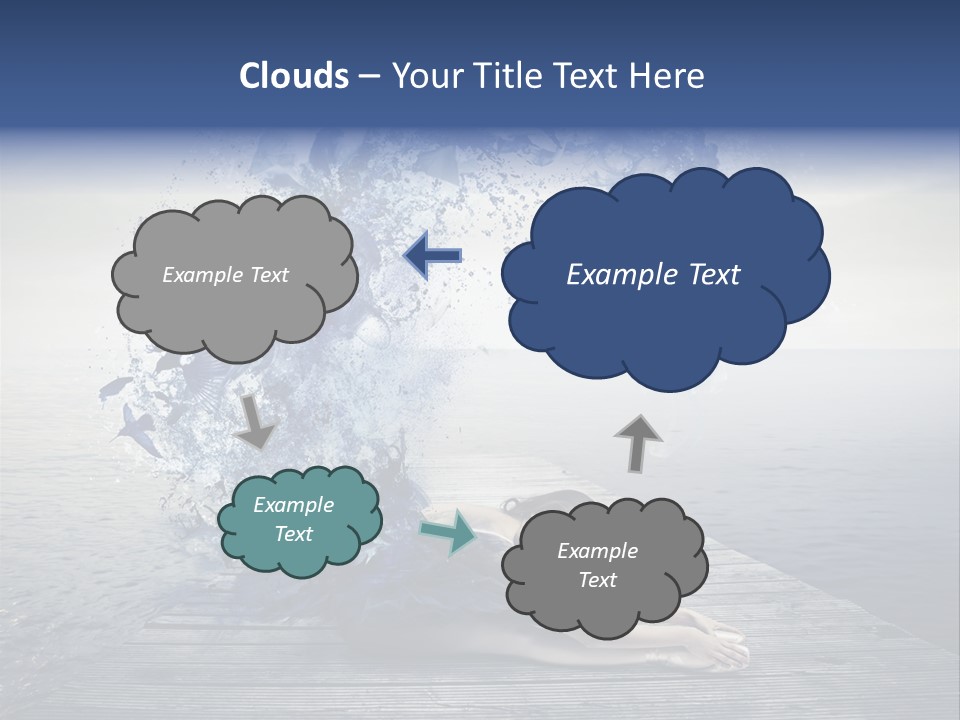 Clouds – Your Title Text Here

Example Text

Example Text

Example Text

Example Text